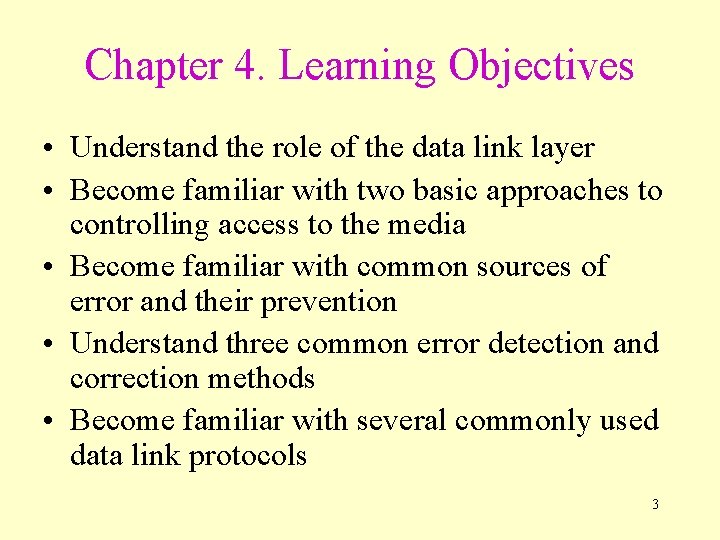 Chapter 4. Learning Objectives

• Understand the role of the data link layer
• Become familiar with two basic approaches to controlling access to the media
• Become familiar with common sources of error and their prevention
• Understand three common error detection and correction methods
• Become familiar with several commonly used data link protocols

3